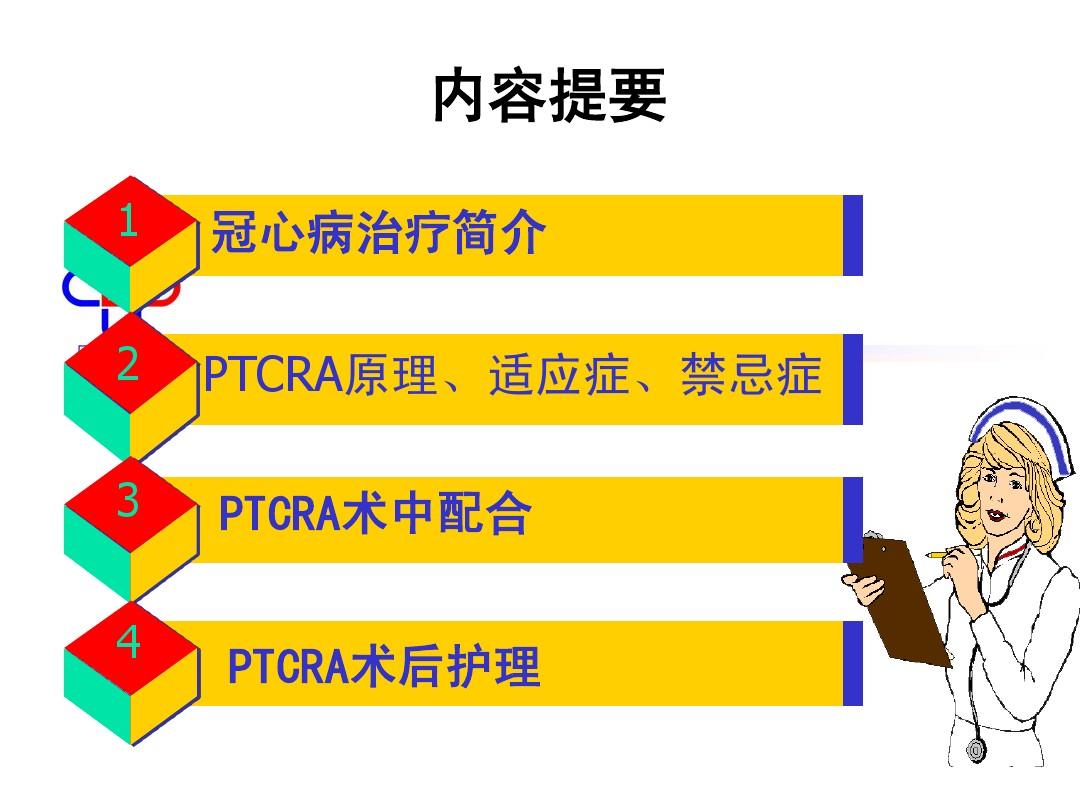 内容提要

1 冠心病治疗简介

2 PTCRA原理、适应症、禁忌症

3 PTCRA术中配合

4 PTCRA术后护理